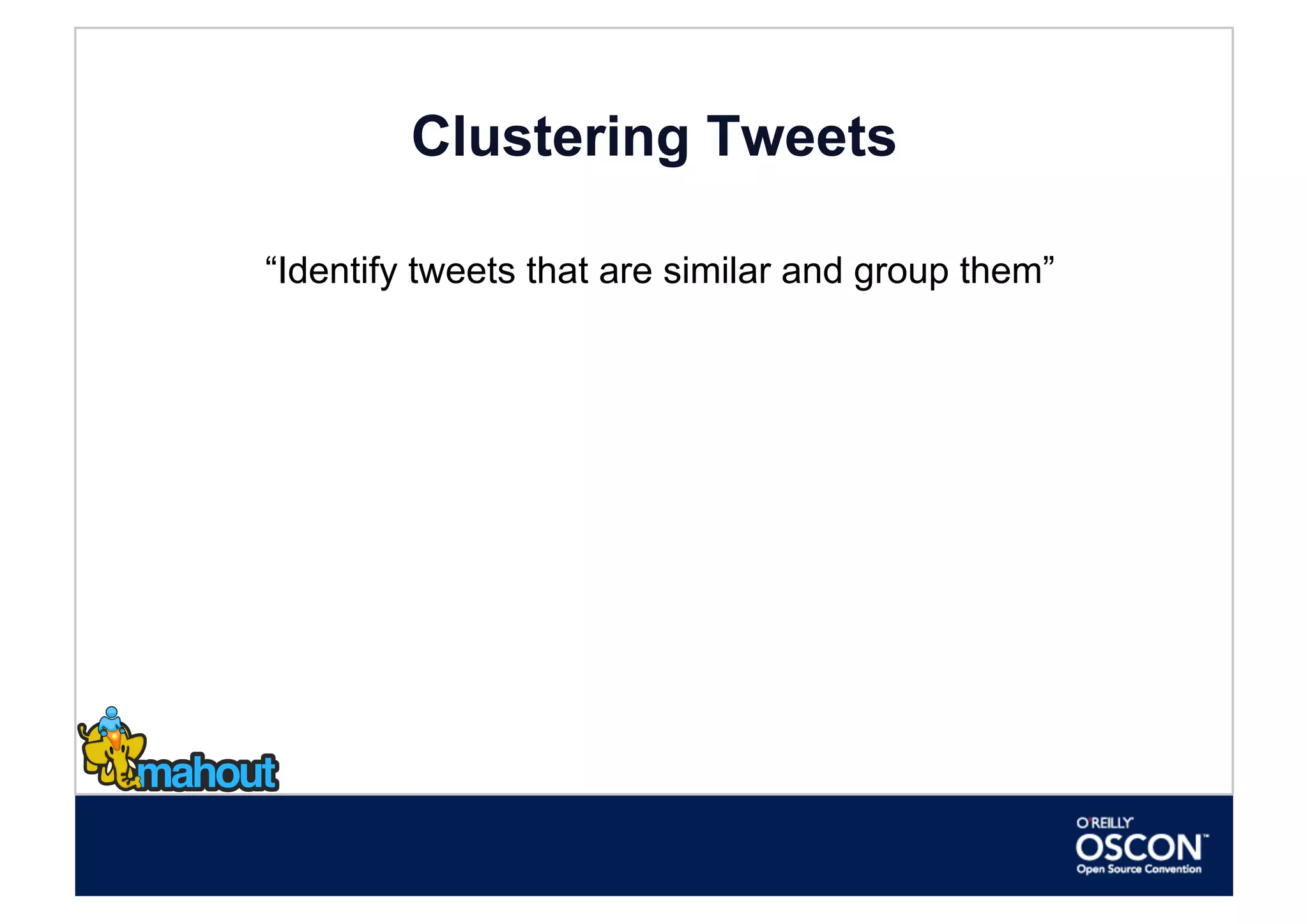 Clustering Tweets

“Identify tweets that are similar and group them”

mahout

O'REILLY
OSCON™
Open Source Convention